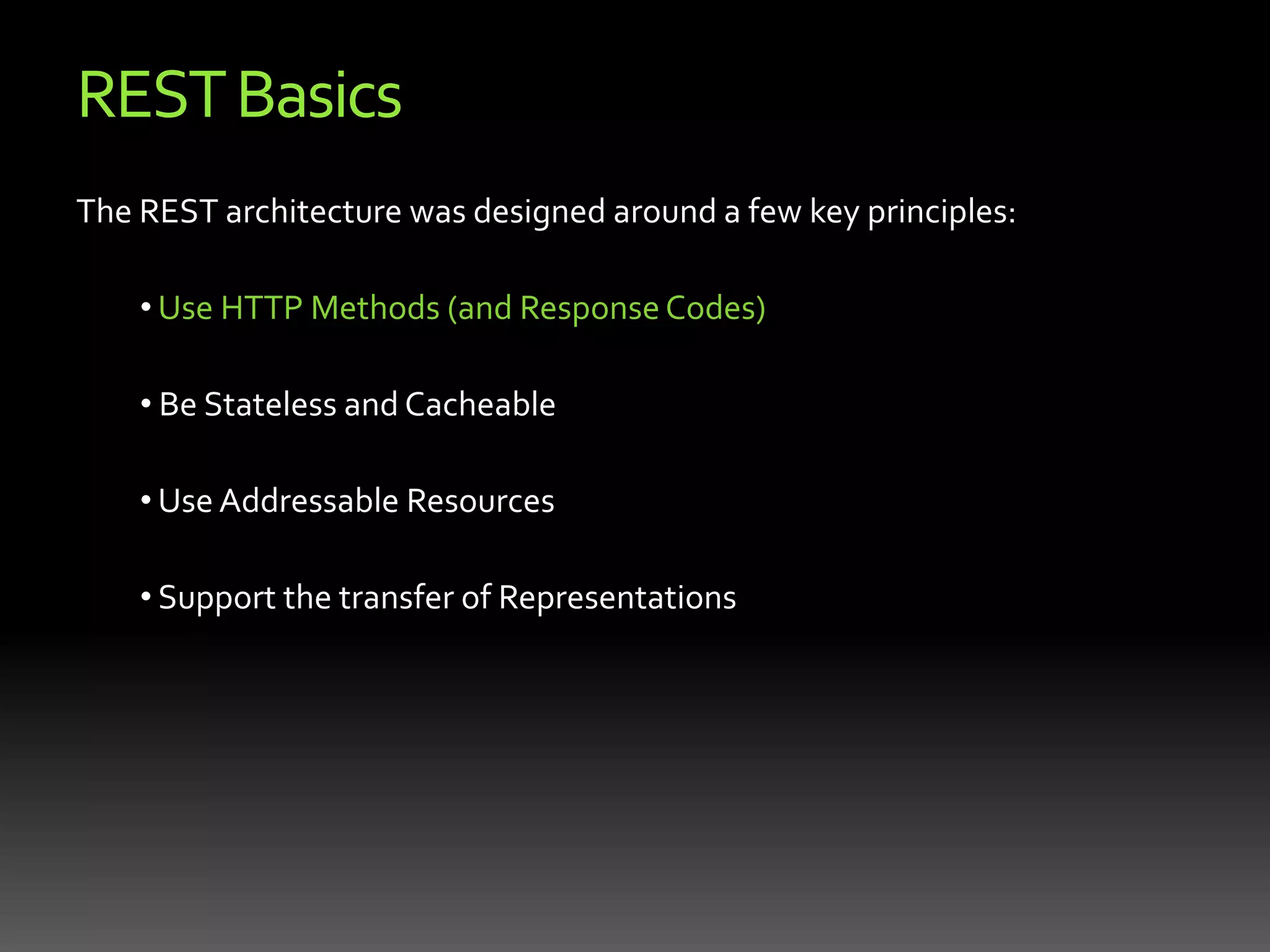 REST Basics

The REST architecture was designed around a few key principles:

• Use HTTP Methods (and Response Codes)

• Be Stateless and Cacheable

• Use Addressable Resources

• Support the transfer of Representations